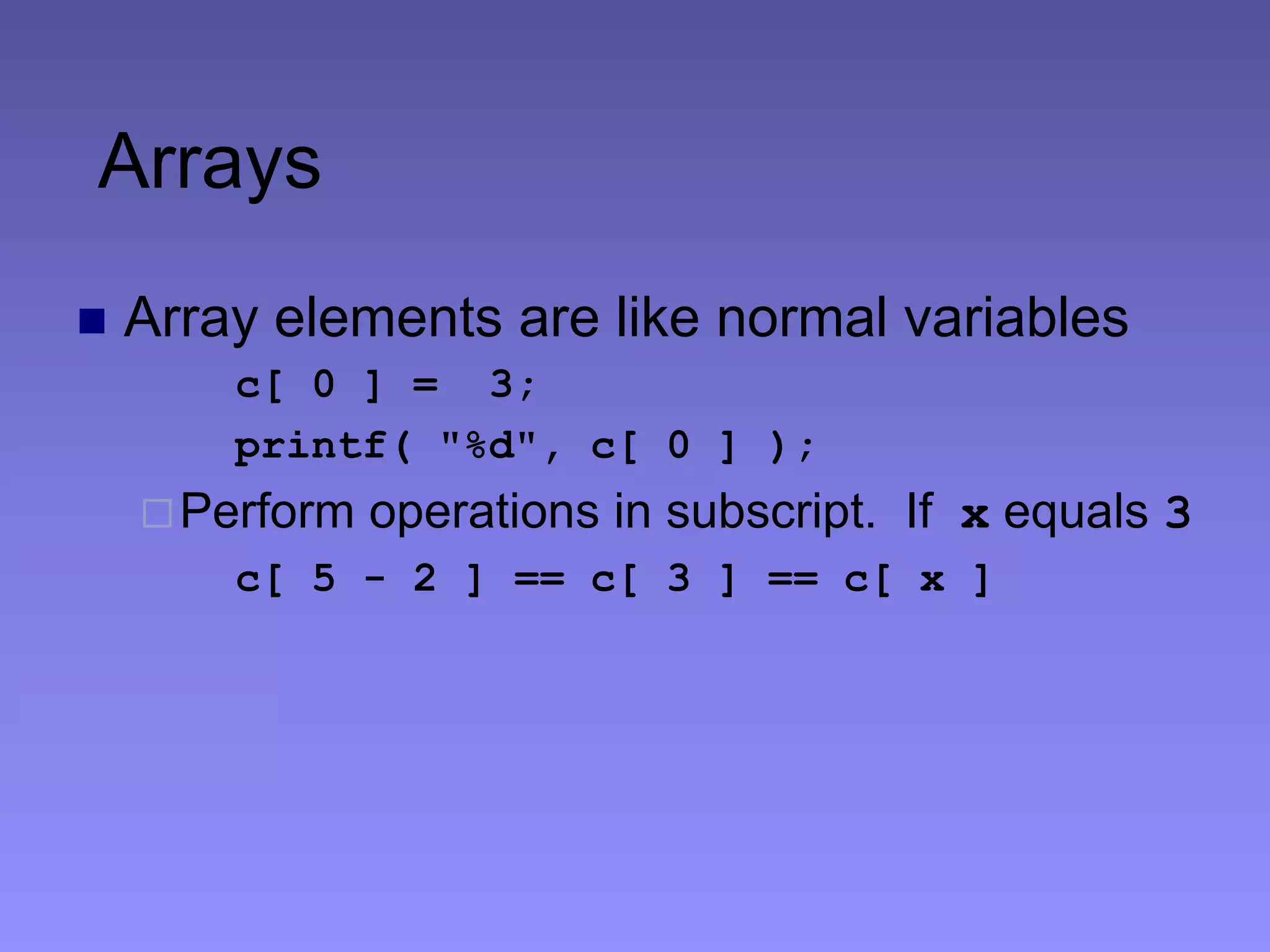 Arrays

Array elements are like normal variables

c[ 0 ] =  3;

printf( "%d", c[ 0 ] );

Perform operations in subscript.  If x equals 3

c[ 5 - 2 ] == c[ 3 ] == c[ x ]